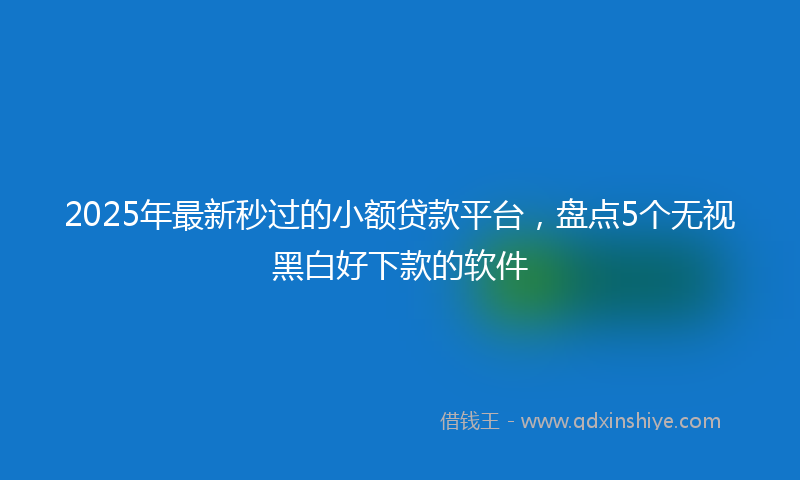 2025年最新秒过的小额贷款平台，盘点5个无视黑白好下款的软件

借钱王 - www.qdxinshiye.com